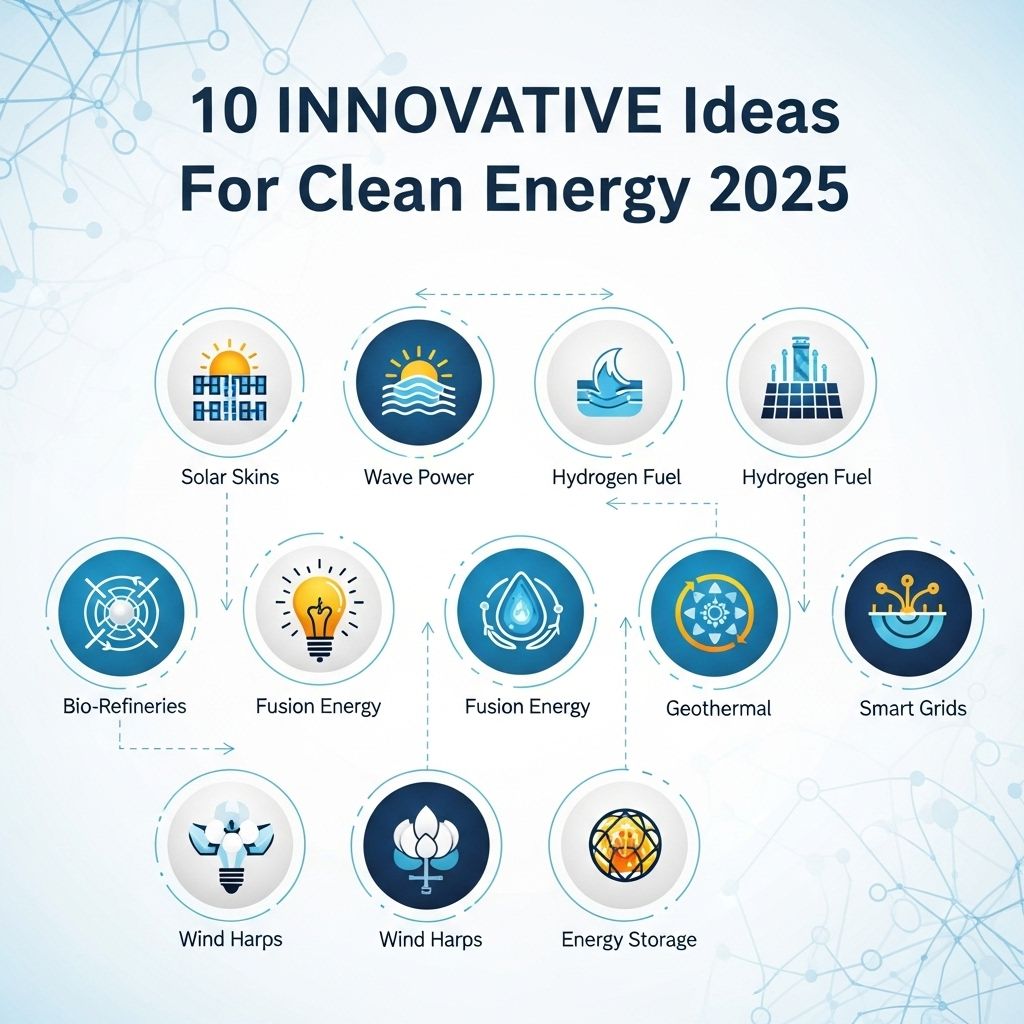 10 INNOVATIVE Ideas For Clean Energy 2025

Solar Skins

Wave Power

Hydrogen Fuel

Hydrogen Fuel

Bio-Refineries

Fusion Energy

Fusion Energy

Geothermal

Smart Grids

Wind Harps

Wind Harps

Energy Storage